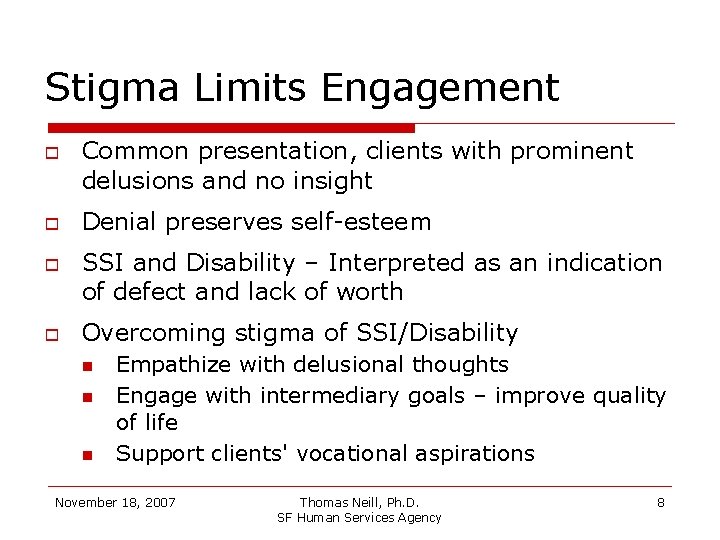 Stigma Limits Engagement

- Common presentation, clients with prominent delusions and no insight
- Denial preserves self-esteem
- SSI and Disability – Interpreted as an indication of defect and lack of worth
- Overcoming stigma of SSI/Disability
  - Empathize with delusional thoughts
  - Engage with intermediary goals – improve quality of life
  - Support clients' vocational aspirations

November 18, 2007

Thomas Neill, Ph.D.
SF Human Services Agency

8